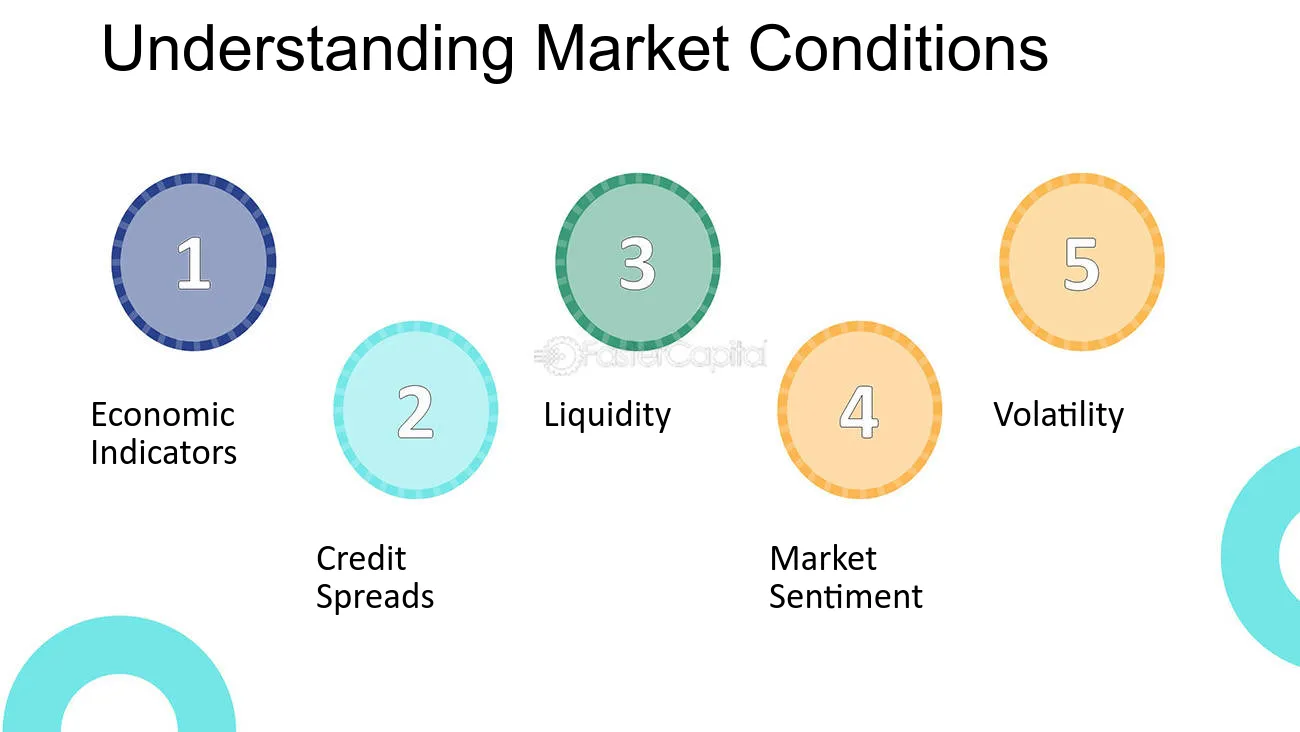 Understanding Market Conditions

1

Economic Indicators

2

Credit Spreads

3

Liquidity

4

Market Sentiment

5

Volatility

FasterCapital